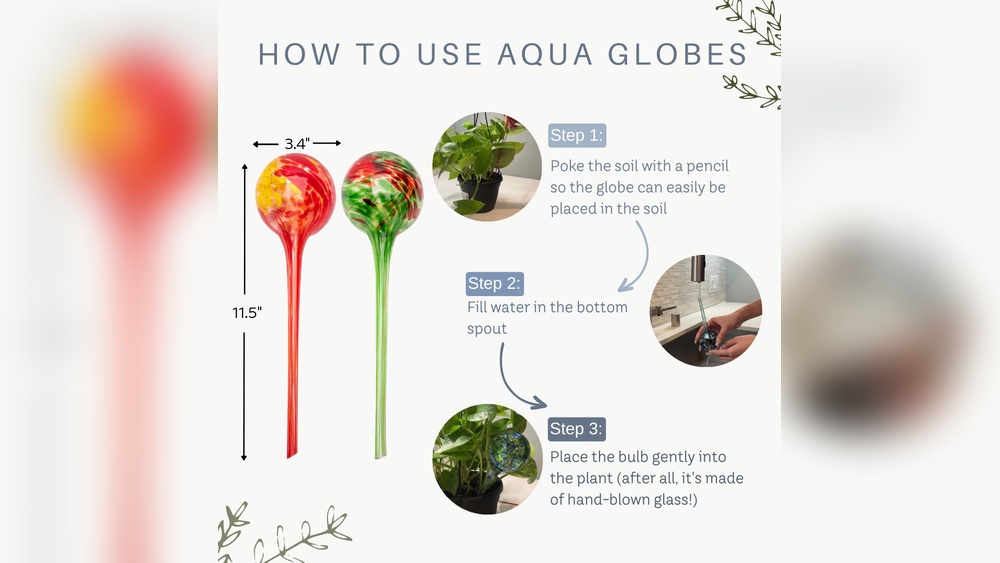 HOW TO USE AQUA GLOBES

3.4"

11.5"

Step 1:
Poke the soil with a pencil so the globe can easily be placed in the soil

Step 2:
Fill water in the bottom spout

Step 3:
Place the bulb gently into the plant (after all, it's made of hand-blown glass!)